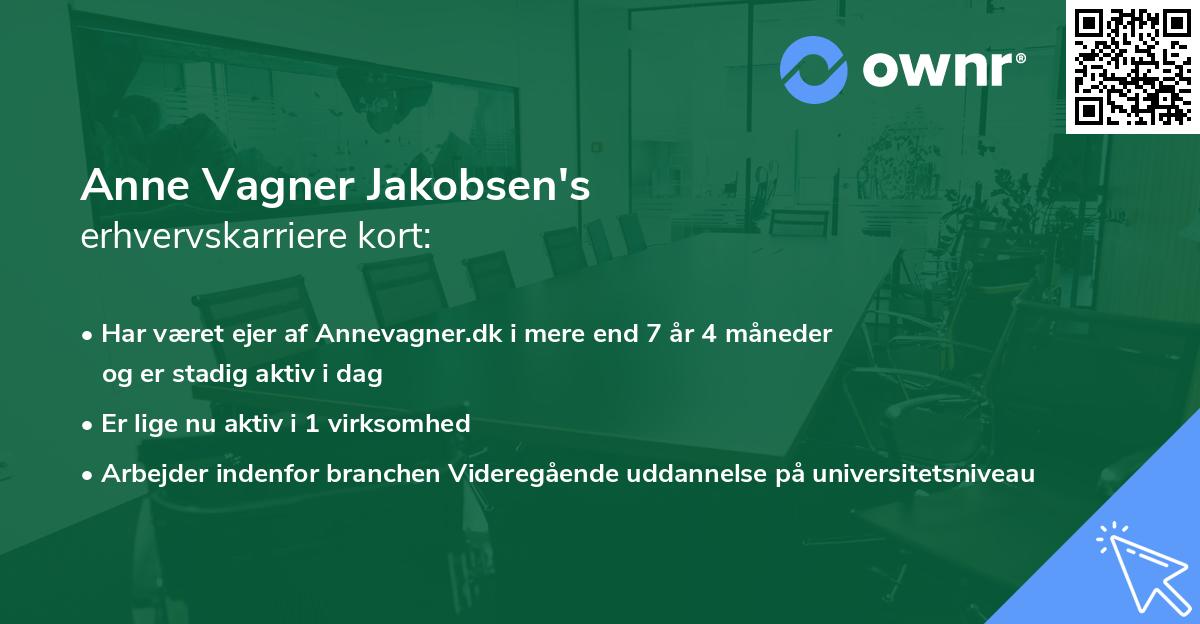 ownr®

Anne Vagner Jakobsen's
erhvervskarriere kort:

• Har været ejer af Annevagner.dk i mere end 7 år 4 måneder og er stadig aktiv i dag
• Er lige nu aktiv i 1 virksomhed
• Arbejder indenfor branchen Videregående uddannelse på universitetsniveau